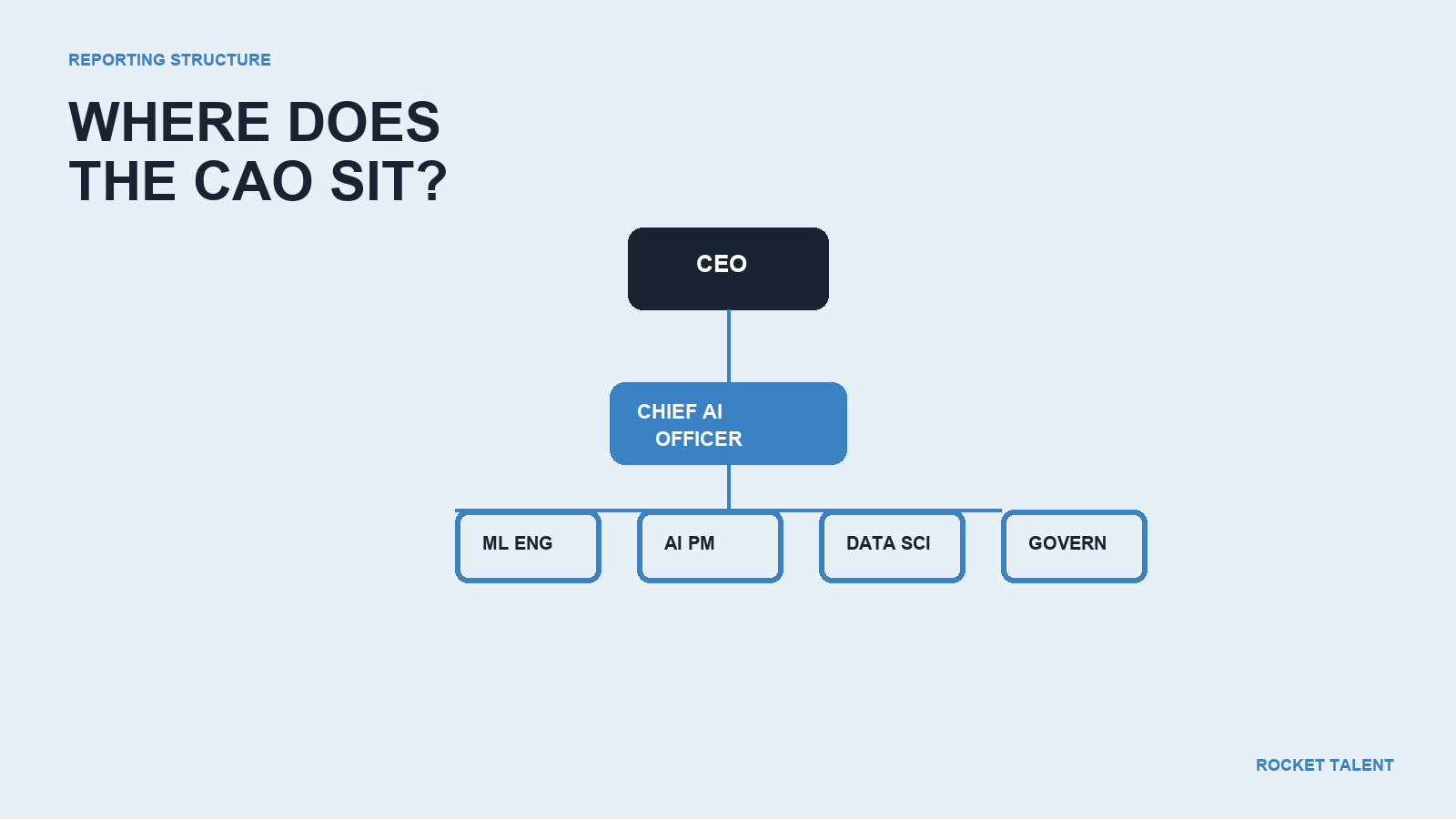 REPORTING STRUCTURE

WHERE DOES
THE CAO SIT?

CEO

CHIEF AI
OFFICER

ML ENG

AI PM

DATA SCI

GOVERN

ROCKET TALENT